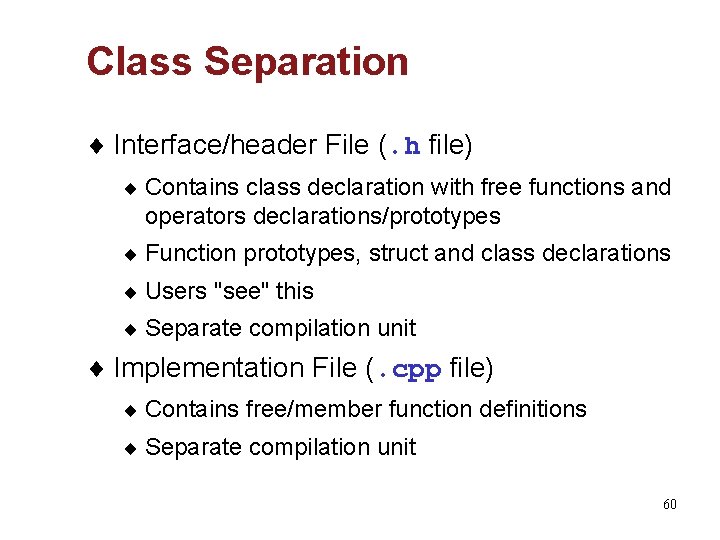 Class Separation

♦ Interface/header File (.h file)

♦ Contains class declaration with free functions and operators declarations/prototypes

♦ Function prototypes, struct and class declarations

♦ Users "see" this

♦ Separate compilation unit

♦ Implementation File (.cpp file)

♦ Contains free/member function definitions

♦ Separate compilation unit

60